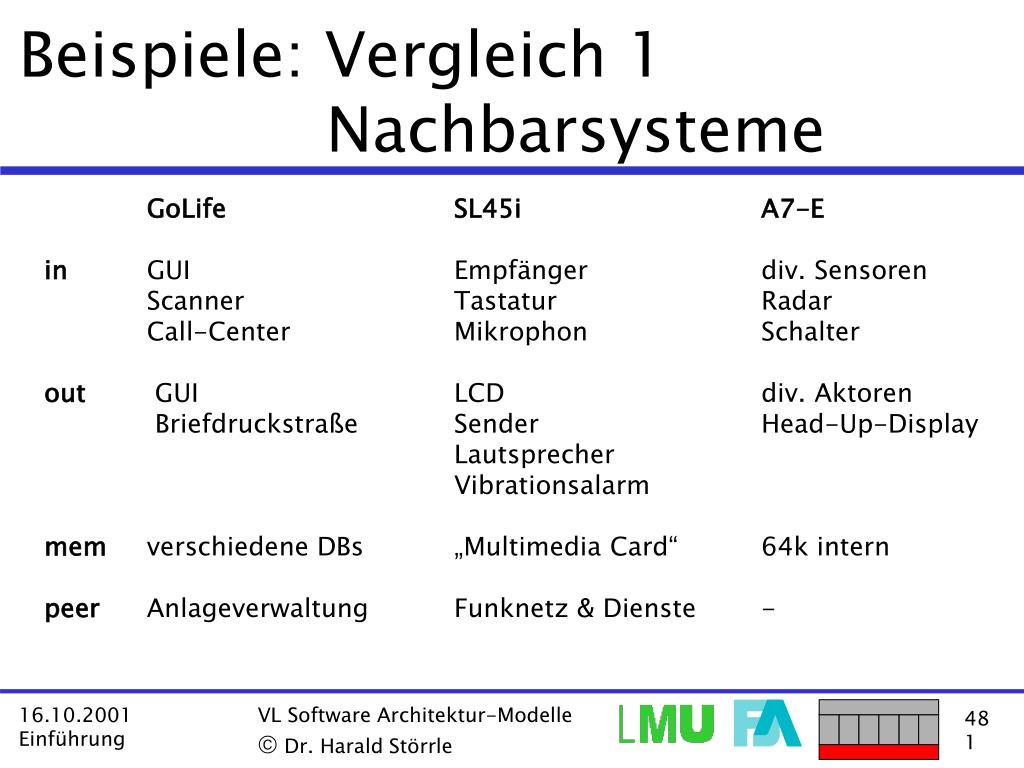 Beispiele: Vergleich 1
Nachbarsysteme

|  | GoLife | SL45i | A7-E |
|---|---|---|---|
| in | GUI<br>Scanner<br>Call-Center | Empfänger<br>Tastatur<br>Mikrophon | div. Sensoren<br>Radar<br>Schalter |
| out | GUI<br>Briefdruckstraße | LCD<br>Sender<br>Lautsprecher<br>Vibrationsalarm | div. Aktoren<br>Head-Up-Display |
| mem | verschiedene DBs | „Multimedia Card“ | 64k intern |
| peer | Anlageverwaltung | Funknetz & Dienste | - |

16.10.2001
Einführung

VL Software Architektur-Modelle
© Dr. Harald Störrle

LMU FA

48
1